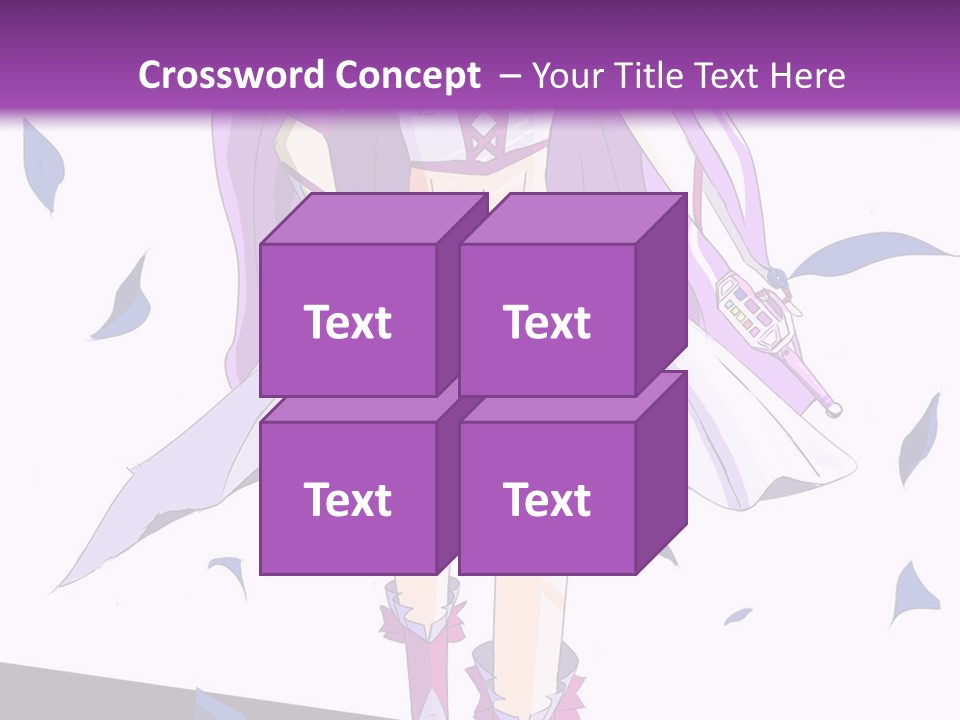 Crossword Concept – Your Title Text Here

Text

Text

Text

Text